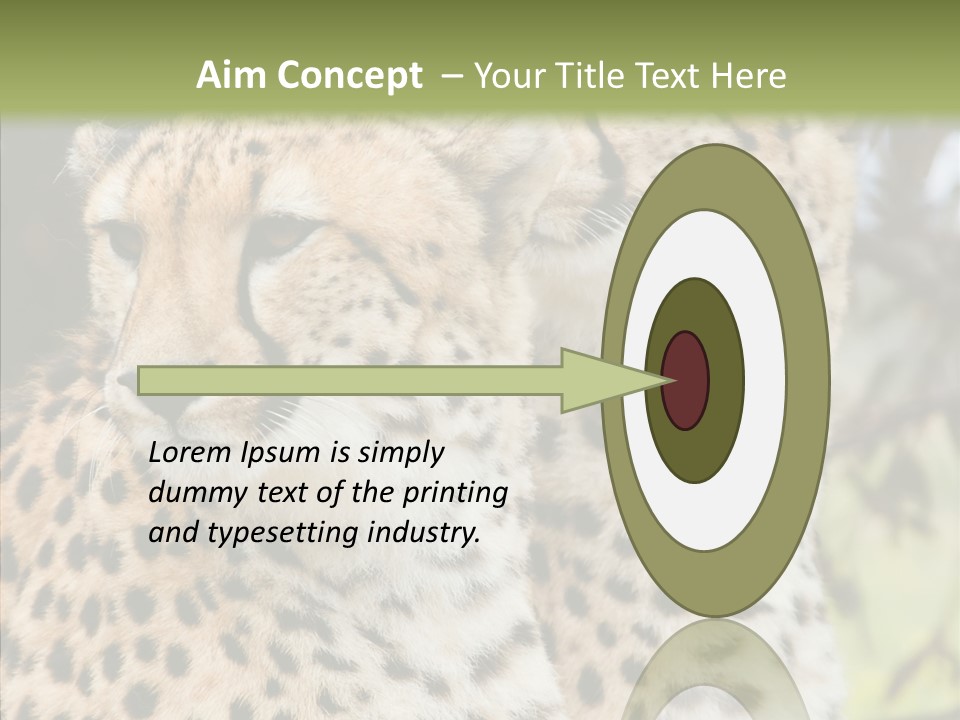 Aim Concept – Your Title Text Here

Lorem Ipsum is simply dummy text of the printing and typesetting industry.